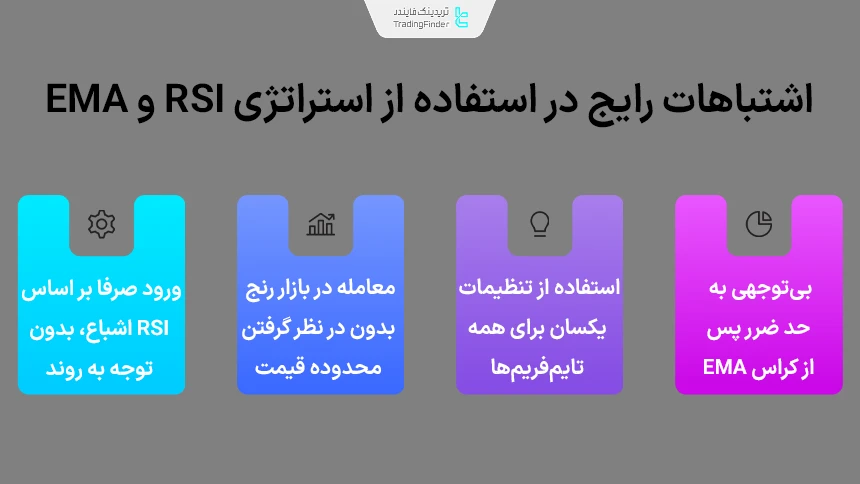 تریدینگ فایندر
TradingFinder

اشتباهات رایج در استفاده از استراتژی RSI و EMA

بی‌توجهی به حد ضرر پس از کراس EMA

استفاده از تنظیمات یکسان برای همه تایم‌فریم‌ها

معامله در بازار رنج بدون در نظر گرفتن محدوده قیمت

ورود صرفا بر اساس RSI اشباع، بدون توجه به روند